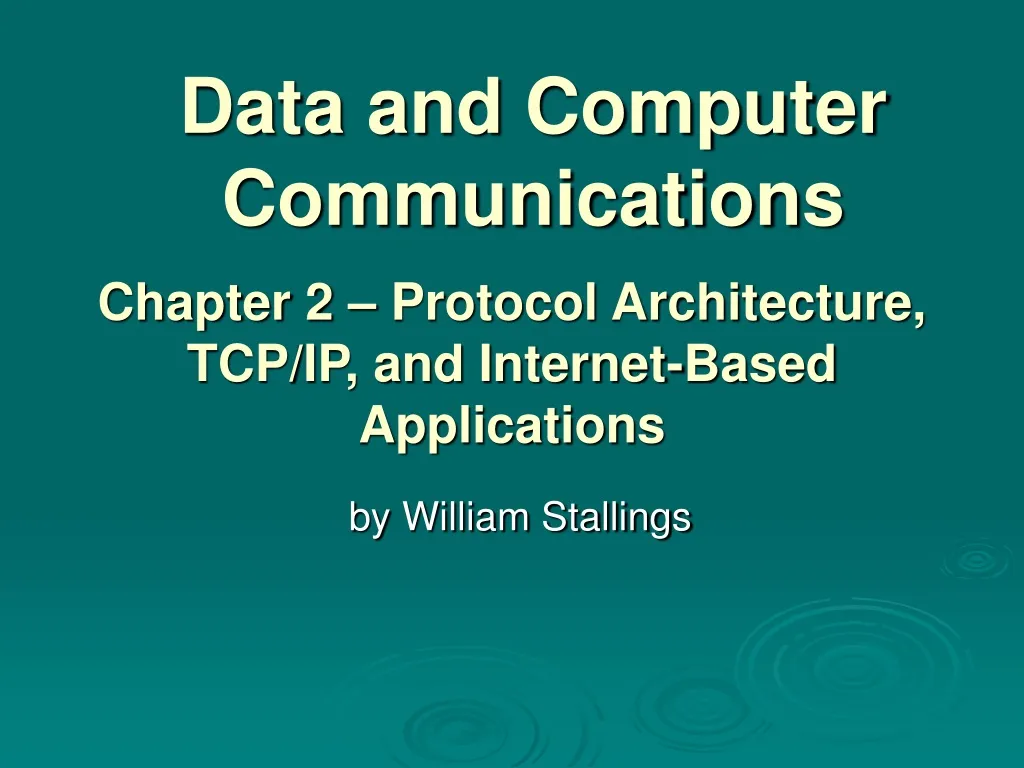 Data and Computer Communications

Chapter 2 – Protocol Architecture, TCP/IP, and Internet-Based Applications

by William Stallings